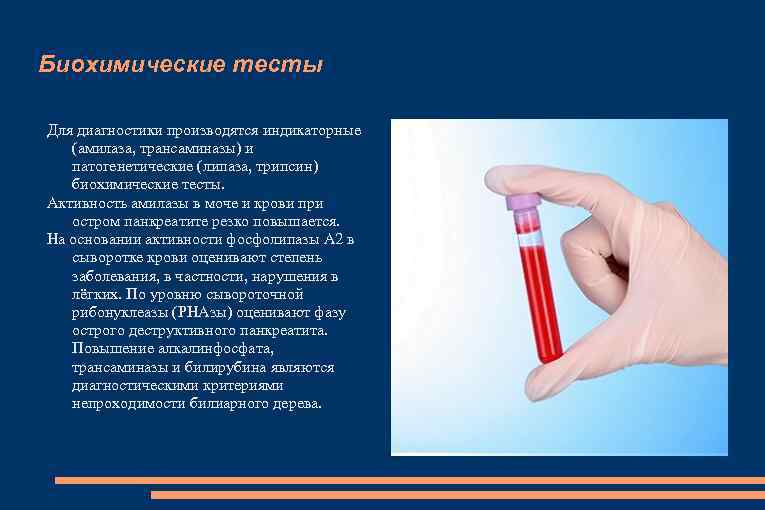 Биохимические тесты

Для диагностики производятся индикаторные (амилаза, трансаминазы) и патогенетические (липаза, трипсин) биохимические тесты.

Активность амилазы в моче и крови при остром панкреатите резко повышается.

На основании активности фосфолипазы А2 в сыворотке крови оценивают степень заболевания, в частности, нарушения в лёгких. По уровню сывороточной рибонуклеазы (РНАзы) оценивают фазу острого деструктивного панкреатита. Повышение алкалинфосфата, трансаминазы и билирубина являются диагностическими критериями непроходимости билиарного дерева.